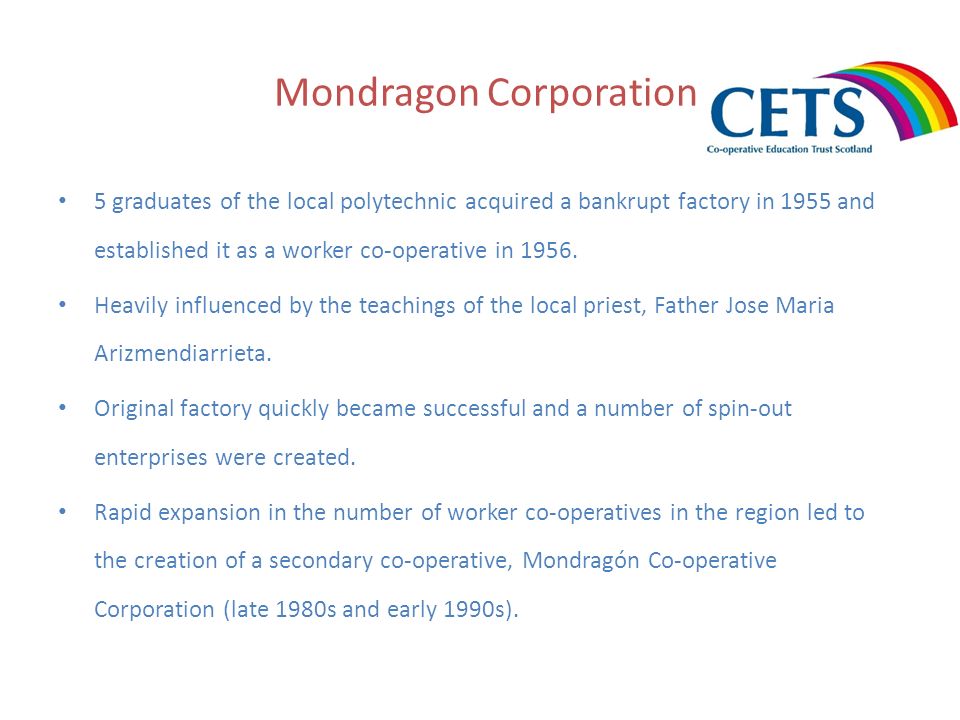 Mondragon Corporation

CETS
Co-operative Education Trust Scotland

• 5 graduates of the local polytechnic acquired a bankrupt factory in 1955 and established it as a worker co-operative in 1956.

• Heavily influenced by the teachings of the local priest, Father Jose Maria Arizmendiarrieta.

• Original factory quickly became successful and a number of spin-out enterprises were created.

• Rapid expansion in the number of worker co-operatives in the region led to the creation of a secondary co-operative, Mondragón Co-operative Corporation (late 1980s and early 1990s).